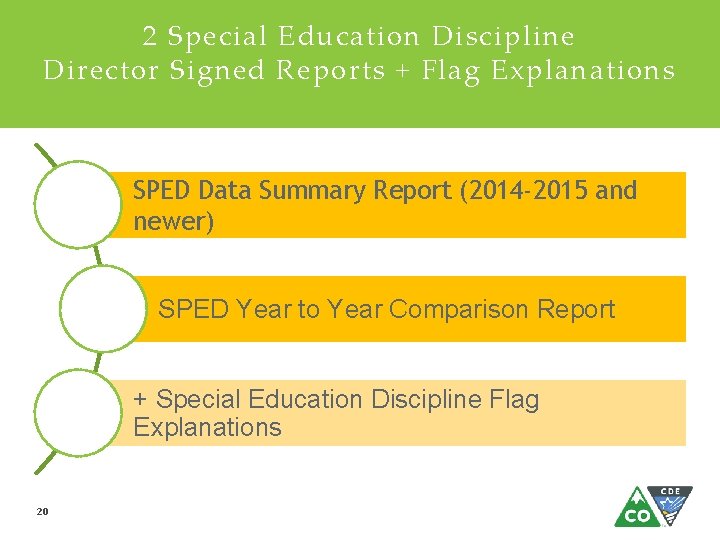 2 Special Education Discipline
Director Signed Reports + Flag Explanations

SPED Data Summary Report (2014-2015 and newer)

SPED Year to Year Comparison Report

+ Special Education Discipline Flag Explanations

20

CO CDE